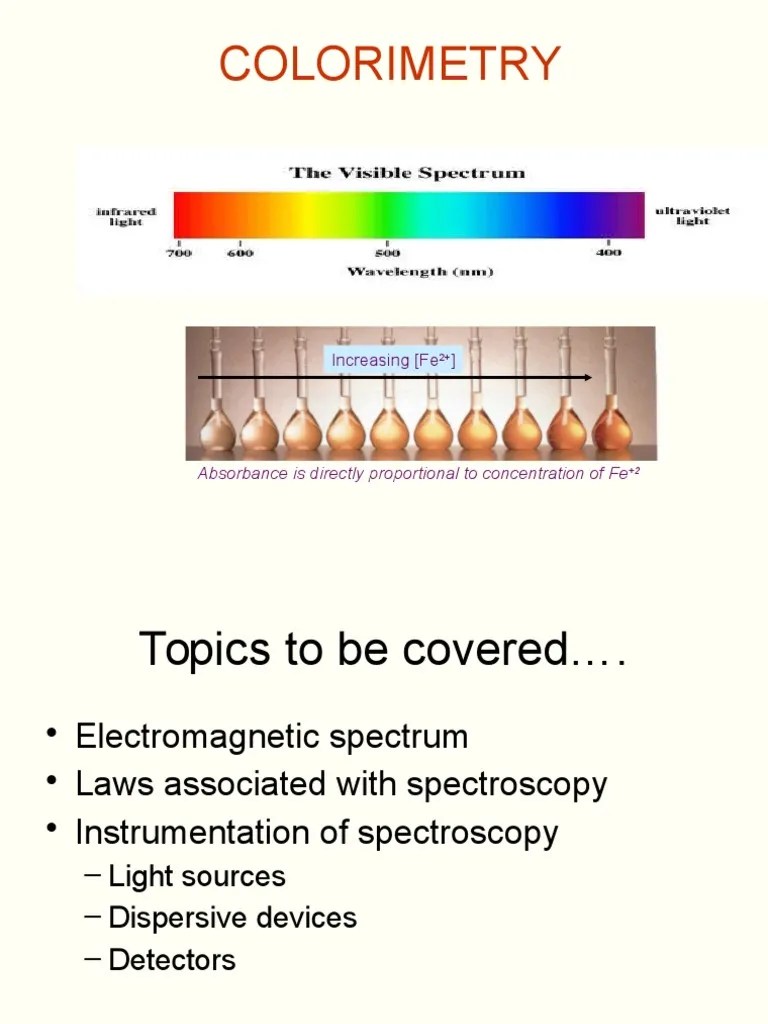 COLORIMETRY

The Visible Spectrum

infrared light

ultraviolet light

700 600 500 400

Wavelength (nm)

Increasing [$Fe^{2+}$]

Absorbance is directly proportional to concentration of $Fe^{+2}$

Topics to be covered….

• Electromagnetic spectrum
• Laws associated with spectroscopy
• Instrumentation of spectroscopy
– Light sources
– Dispersive devices
– Detectors